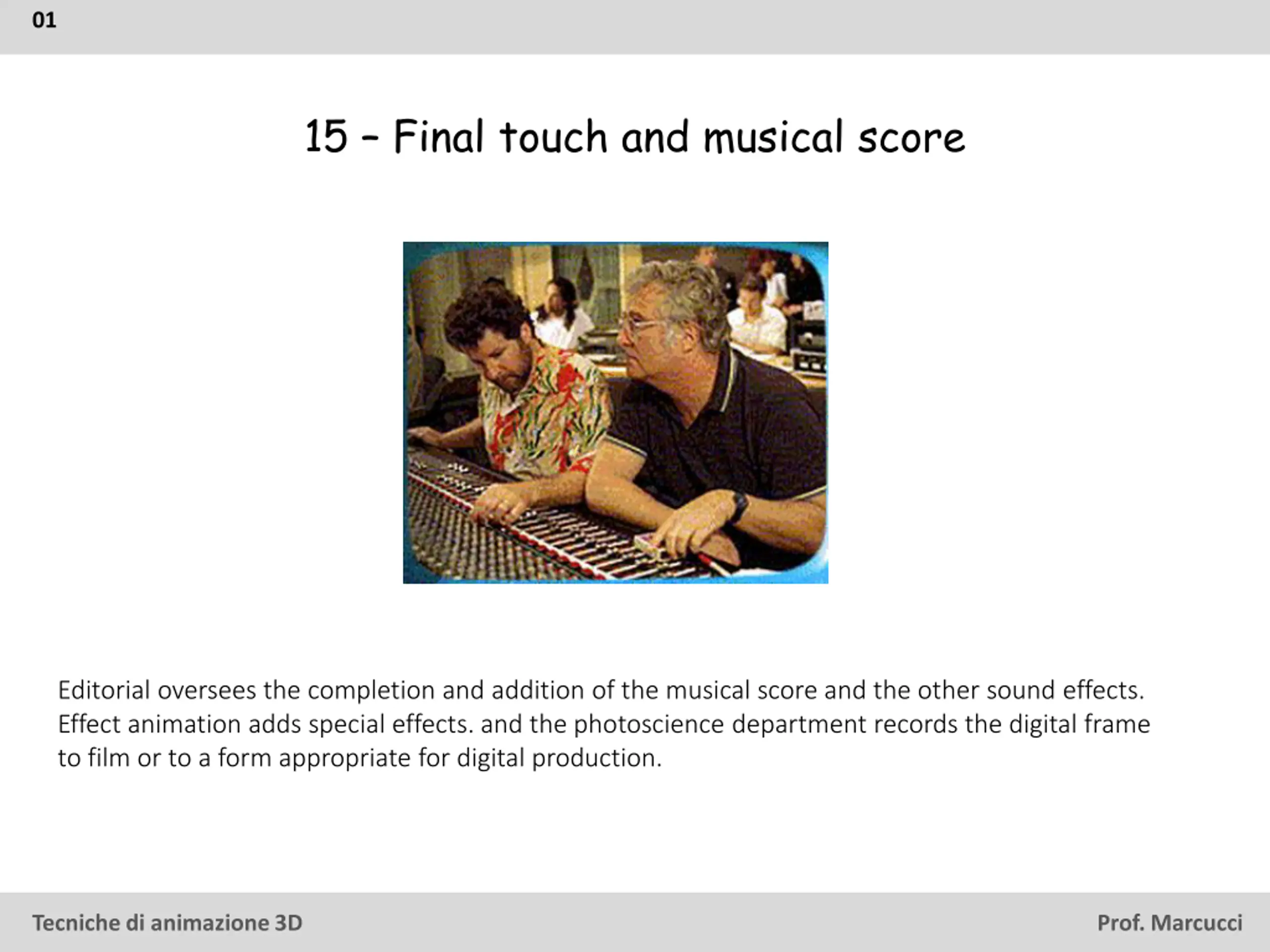 01

15 – Final touch and musical score

Editorial oversees the completion and addition of the musical score and the other sound effects. Effect animation adds special effects. and the photoscience department records the digital frame to film or to a form appropriate for digital production.

Tecniche di animazione 3D

Prof. Marcucci